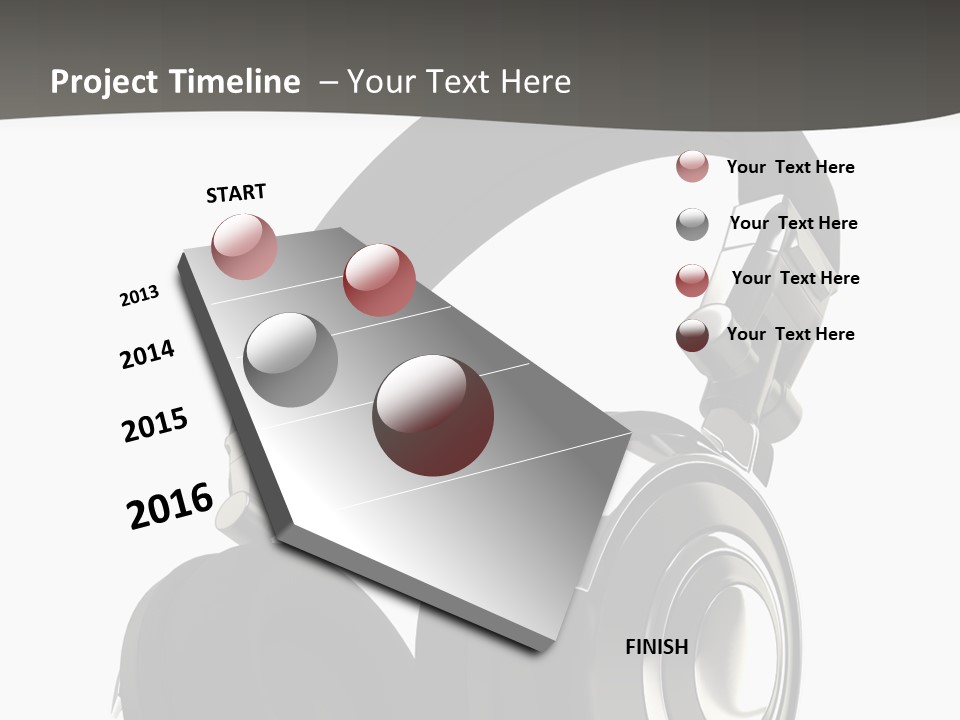 Project Timeline – Your Text Here

START

2013

2014

2015

2016

FINISH

Your Text Here

Your Text Here

Your Text Here

Your Text Here